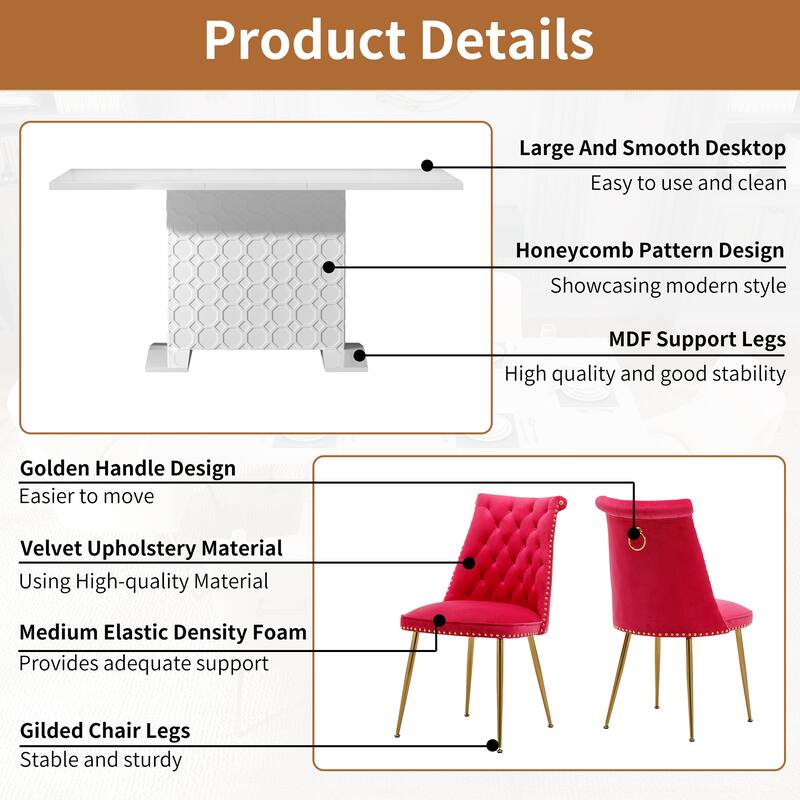 Product Details

Large And Smooth Desktop
Easy to use and clean

Honeycomb Pattern Design
Showcasing modern style

MDF Support Legs
High quality and good stability

Golden Handle Design
Easier to move

Velvet Upholstery Material
Using High-quality Material

Medium Elastic Density Foam
Provides adequate support

Gilded Chair Legs
Stable and sturdy